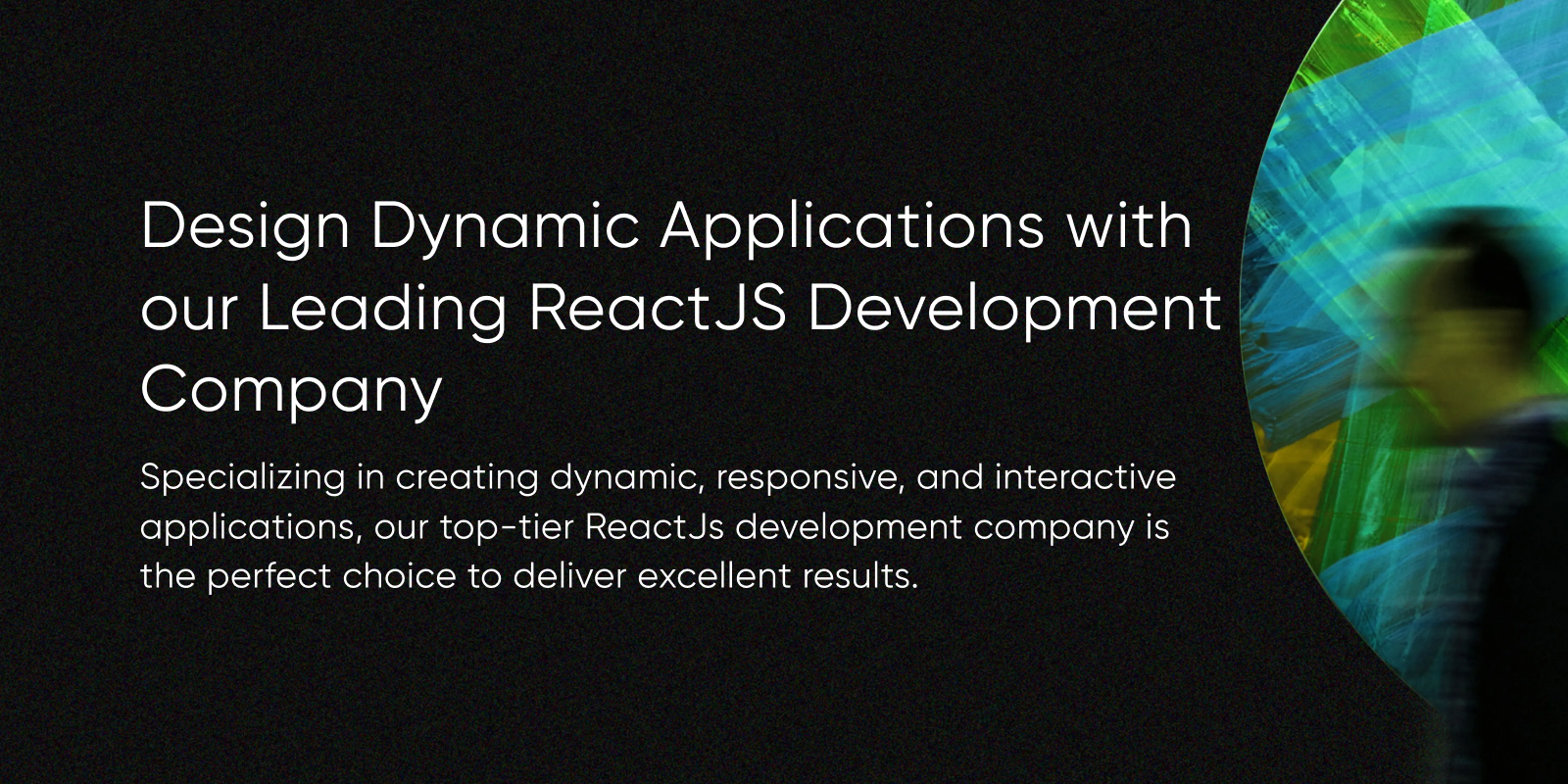 Design Dynamic Applications with our Leading ReactJS Development Company

Specializing in creating dynamic, responsive, and interactive applications, our top-tier ReactJs development company is the perfect choice to deliver excellent results.